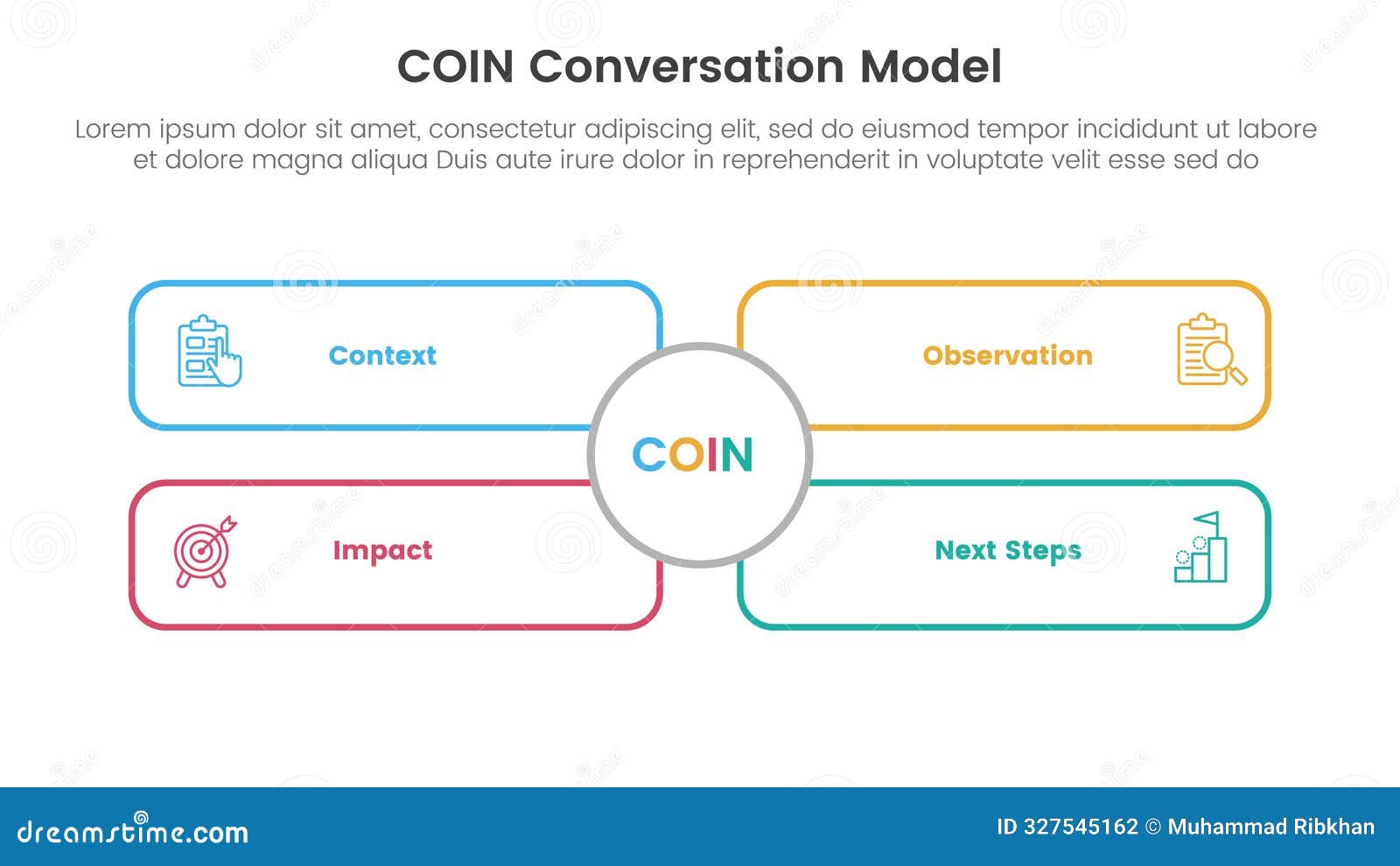 COIN Conversation Model

Lorem ipsum dolor sit amet, consectetur adipiscing elit, sed do eiusmod tempor incididunt ut labore et dolore magna aliqua Duis aute irure dolor in reprehenderit in voluptate velit esse sed do

Context

Observation

COIN

Impact

Next Steps

dreamstime.com

ID 327545162 © Muhammad Ribkhan